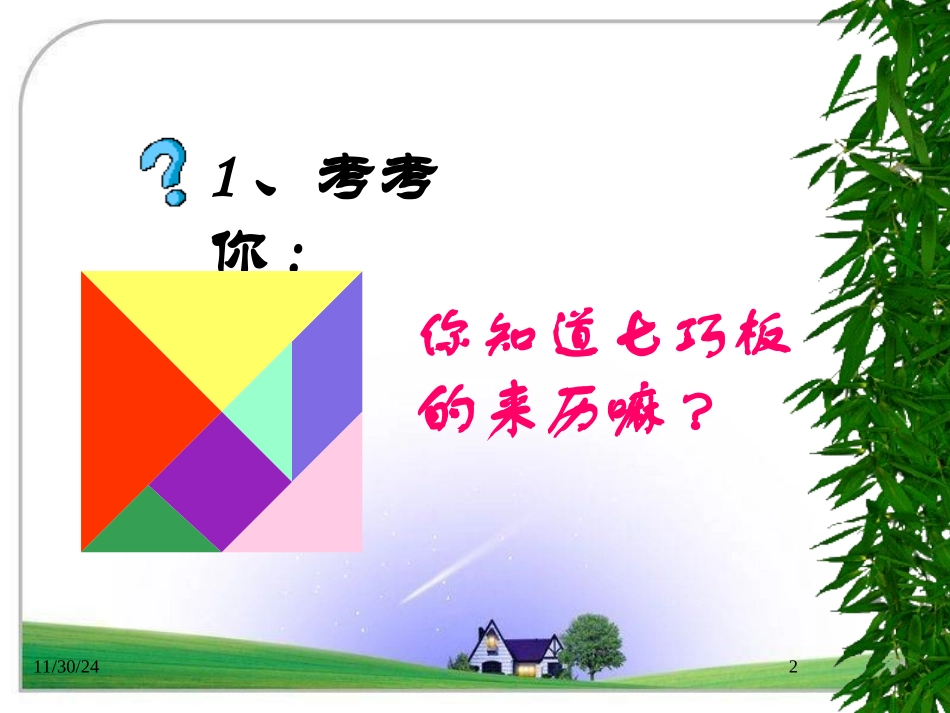 1、考考你：

你知道七巧板的来历嘛？

11/30/24

2